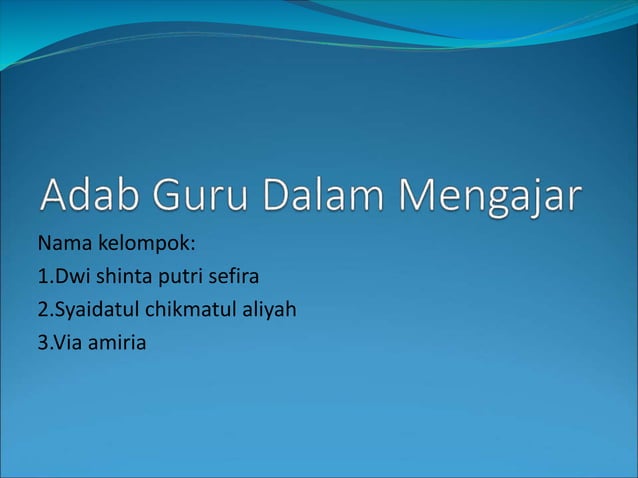 Adab Guru Dalam Mengajar

Nama kelompok:

1.Dwi shinta putri sefira

2.Syaidatul chikmatul aliyah

3.Via amiria